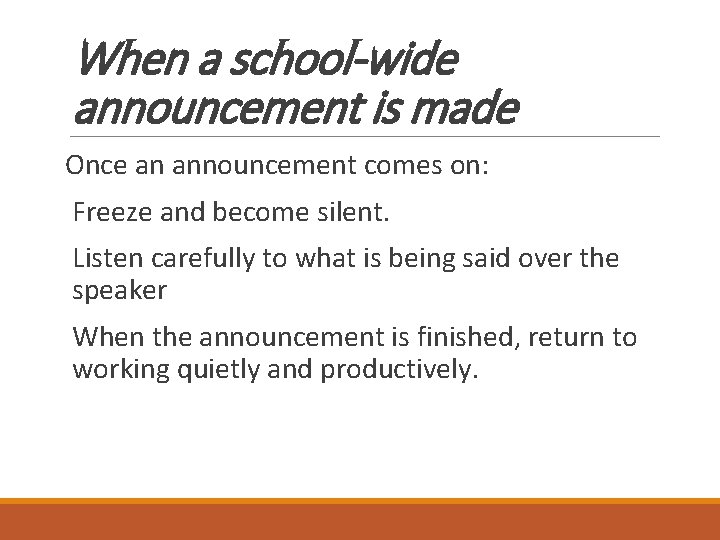 When a school-wide announcement is made

Once an announcement comes on:

Freeze and become silent.

Listen carefully to what is being said over the speaker

When the announcement is finished, return to working quietly and productively.